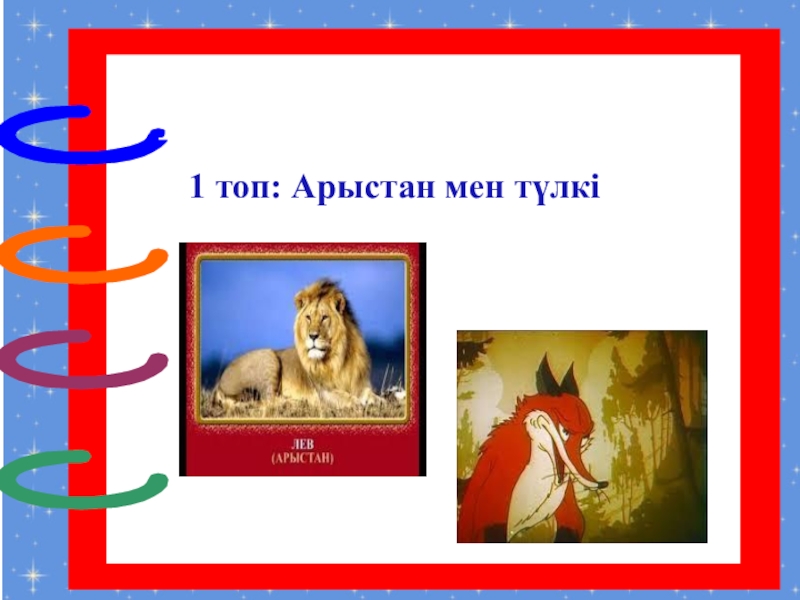 1 топ: Арыстан мен түлкі

ЛЕВ
(АРЫСТАН)